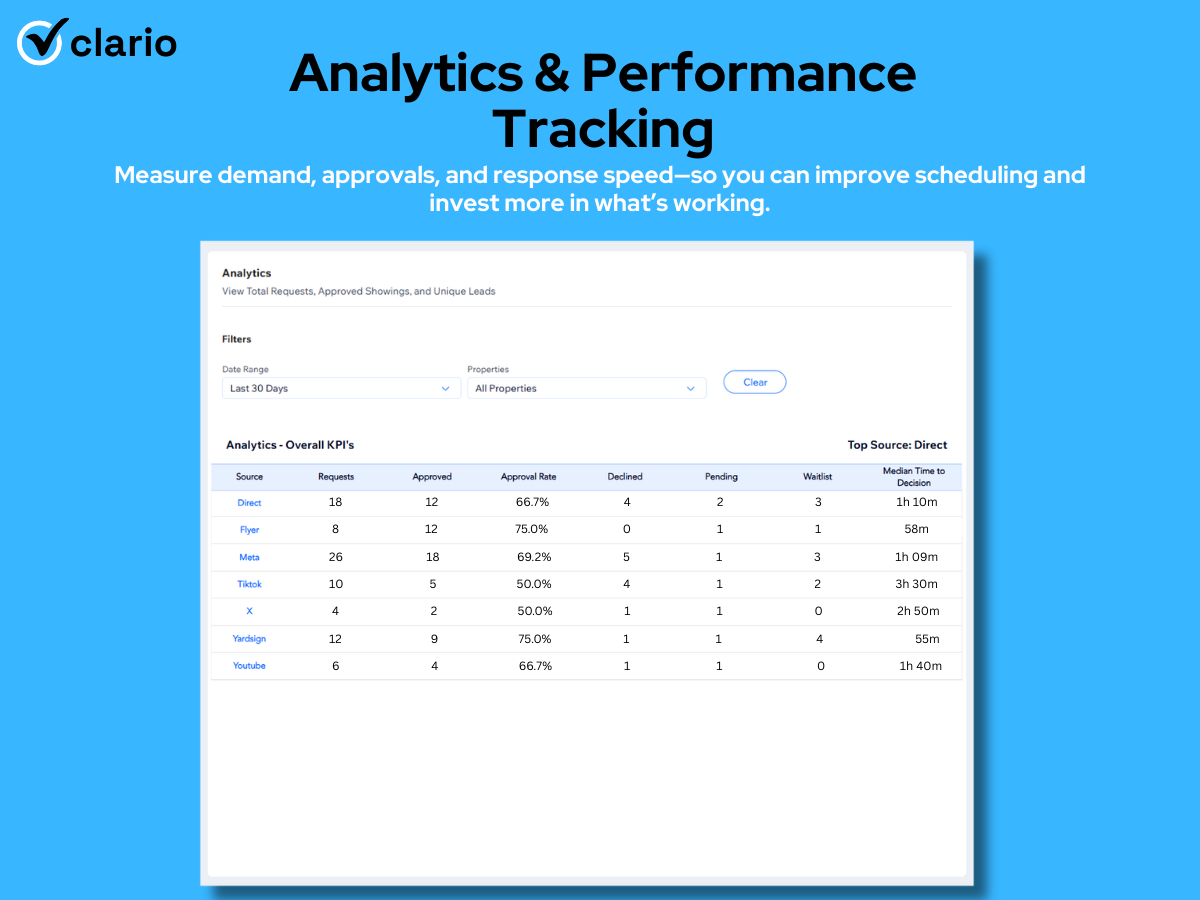 clario

Analytics & Performance Tracking

Measure demand, approvals, and response speed—so you can improve scheduling and invest more in what's working.

Analytics
View Total Requests, Approved Showings, and Unique Leads

Filters

Date Range
Last 30 Days

Properties
All Properties

Clear

Analytics - Overall KPI's

Top Source: Direct

| Source | Requests | Approved | Approval Rate | Declined | Pending | Waitlist | Median Time to Decision |
|---|---|---|---|---|---|---|---|
| Direct | 18 | 12 | 66.7% | 4 | 2 | 3 | 1h 10m |
| Flyer | 8 | 12 | 75.0% | 0 | 1 | 1 | 58m |
| Meta | 26 | 18 | 69.2% | 5 | 1 | 3 | 1h 09m |
| Tiktok | 10 | 5 | 50.0% | 4 | 1 | 2 | 3h 30m |
| X | 4 | 2 | 50.0% | 1 | 1 | 0 | 2h 50m |
| Yardsign | 12 | 9 | 75.0% | 1 | 1 | 4 | 55m |
| Youtube | 6 | 4 | 66.7% | 1 | 1 | 0 | 1h 40m |